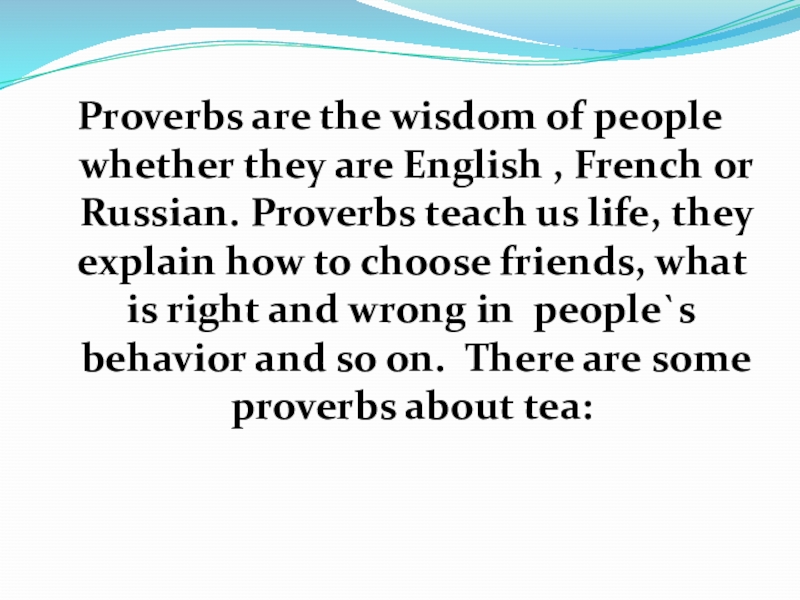 Proverbs are the wisdom of people whether they are English , French or Russian. Proverbs teach us life, they explain how to choose friends, what is right and wrong in people`s behavior and so on. There are some proverbs about tea: